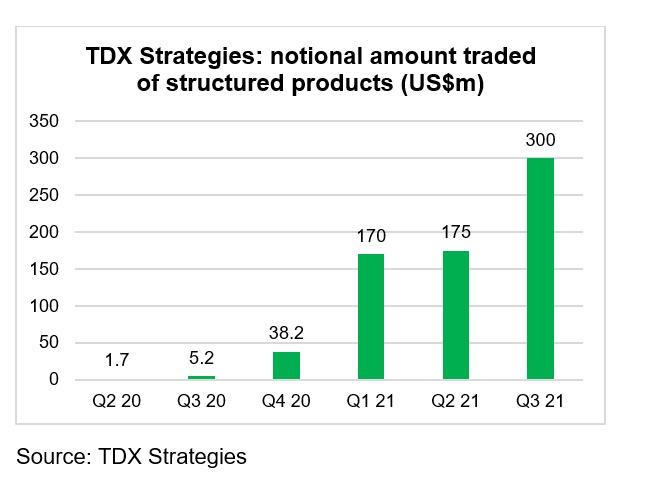 TDX Strategies: notional amount traded of structured products (US$m)

350
300
250
200
150
100
50
0

1.7
5.2
38.2
170
175
300

Q2 20
Q3 20
Q4 20
Q1 21
Q2 21
Q3 21

Source: TDX Strategies